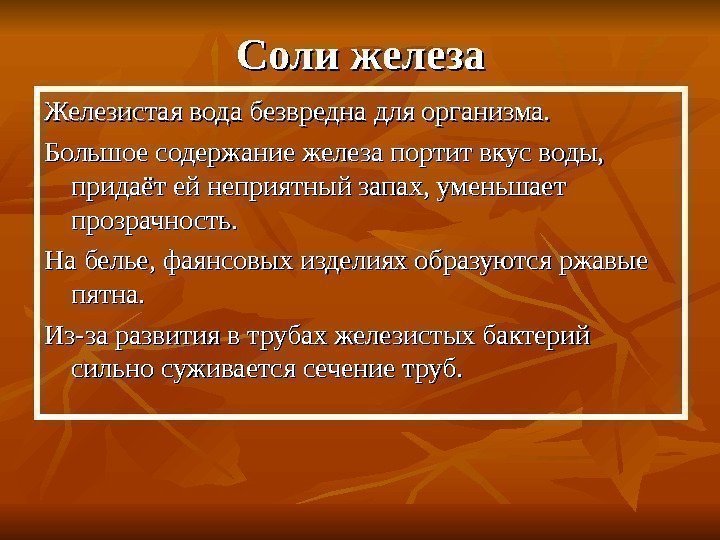 Соли железа

Железистая вода безвредна для организма.

Большое содержание железа портит вкус воды, придаёт ей неприятный запах, уменьшает прозрачность.

На белье, фаянсовых изделиях образуются ржавые пятна.

Из-за развития в трубах железистых бактерий сильно суживается сечение труб.